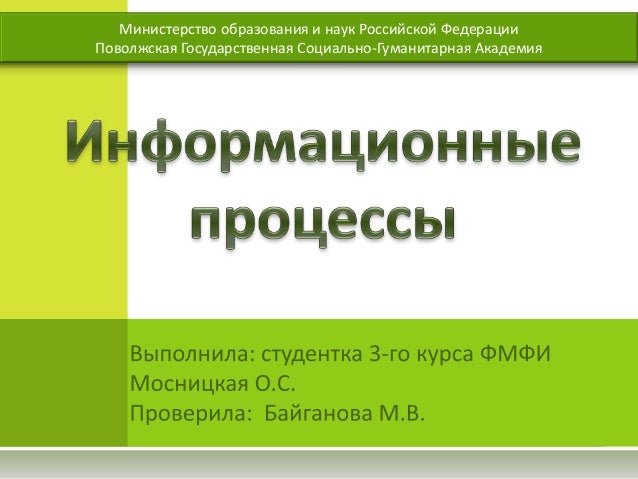 Министерство образования и наук Российской Федерации
Поволжская Государственная Социально-Гуманитарная Академия

Информационные процессы

Выполнила: студентка 3-го курса ФМФИ
Мосницкая О.С.
Проверила: Байганова М.В.